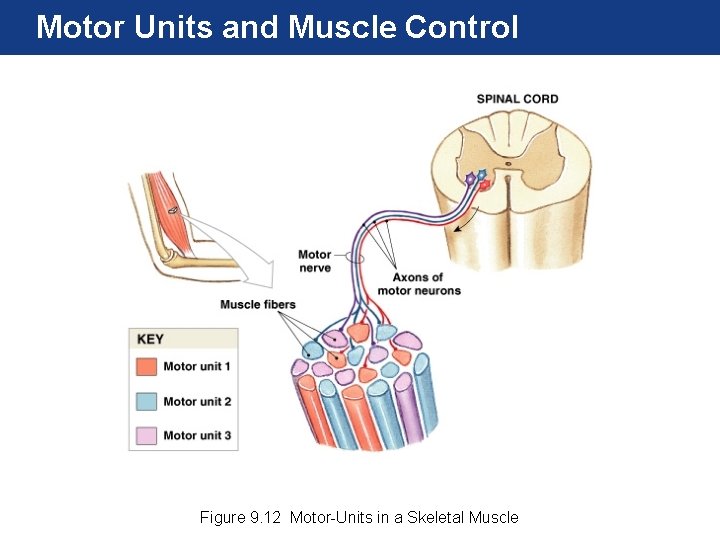 Motor Units and Muscle Control

SPINAL CORD

Motor nerve

Axons of motor neurons

Muscle fibers

KEY

Motor unit 1

Motor unit 2

Motor unit 3

Figure 9.12 Motor-Units in a Skeletal Muscle